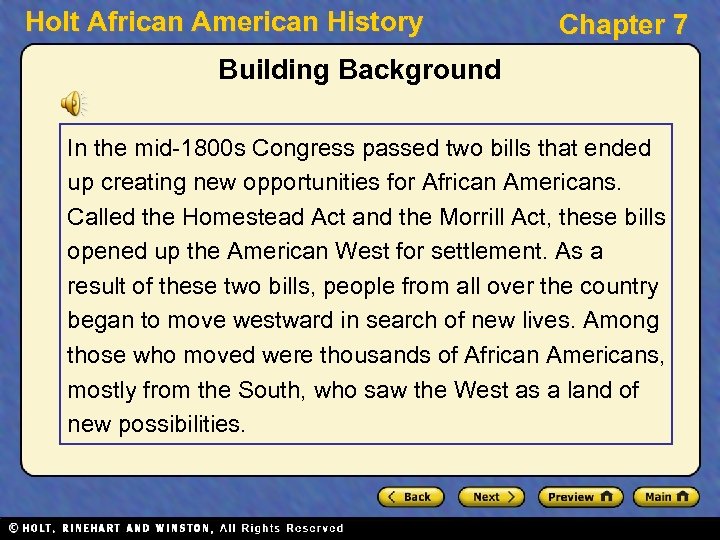 Holt African American History

Chapter 7

Building Background

In the mid-1800s Congress passed two bills that ended up creating new opportunities for African Americans. Called the Homestead Act and the Morrill Act, these bills opened up the American West for settlement. As a result of these two bills, people from all over the country began to move westward in search of new lives. Among those who moved were thousands of African Americans, mostly from the South, who saw the West as a land of new possibilities.

Back Next Preview Main

© HOLT, RINEHART AND WINSTON, All Rights Reserved